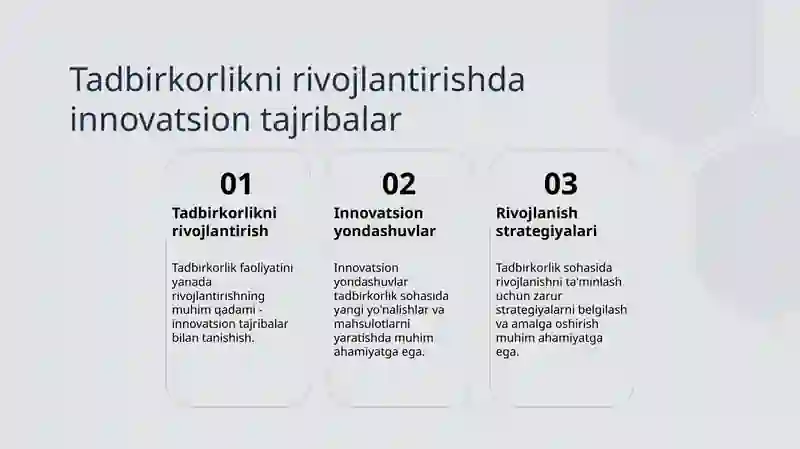 Tadbirkorlikni rivojlantirishda innovatsion tajribalar

01

Tadbirkorlikni rivojlantirish

Tadbirkorlik faoliyatini yanada rivojlantirishning muhim qadami - innovatsion tajribalar bilan tanishish.

02

Innovatsion yondashuvlar

Innovatsion yondashuvlar tadbirkorlik sohasida yangi yo'nalishlar va mahsulotlarni yaratishda muhim ahamiyatga ega.

03

Rivojlanish strategiyalari

Tadbirkorlik sohasida rivojlanishni ta'minlash uchun zarur strategiyalarni belgilash va amalga oshirish muhim ahamiyatga ega.